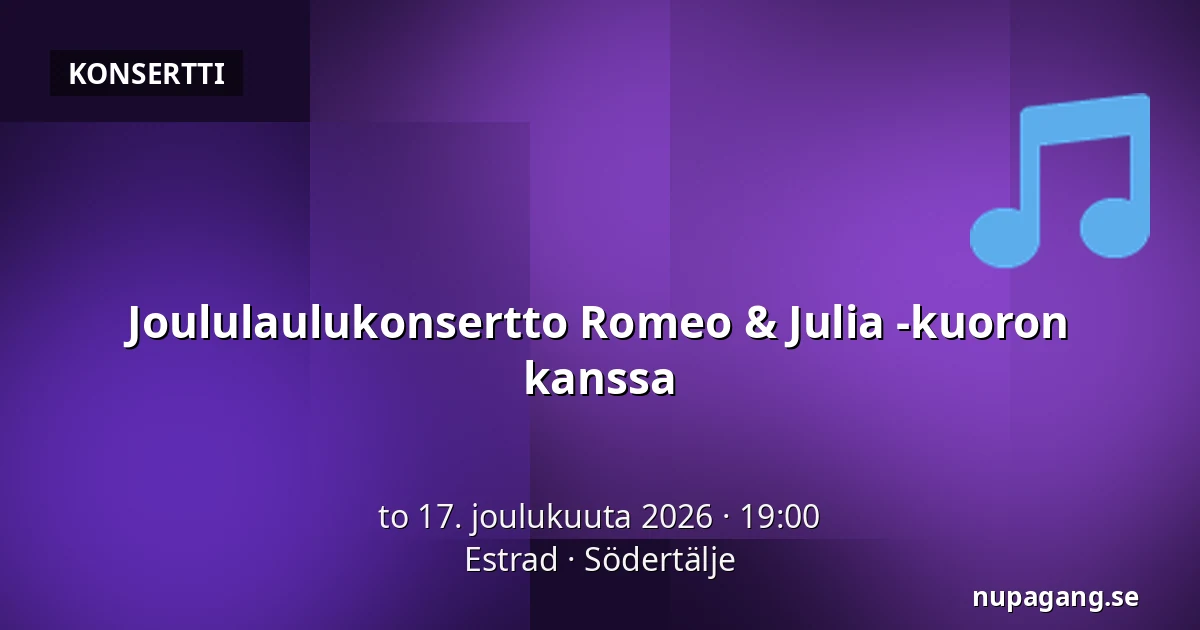 KONSERTTI

Joululaulukonsertto Romeo & Julia -kuoron kanssa

to 17. joulukuuta 2026 · 19:00
Estrad · Södertälje

nupagang.se